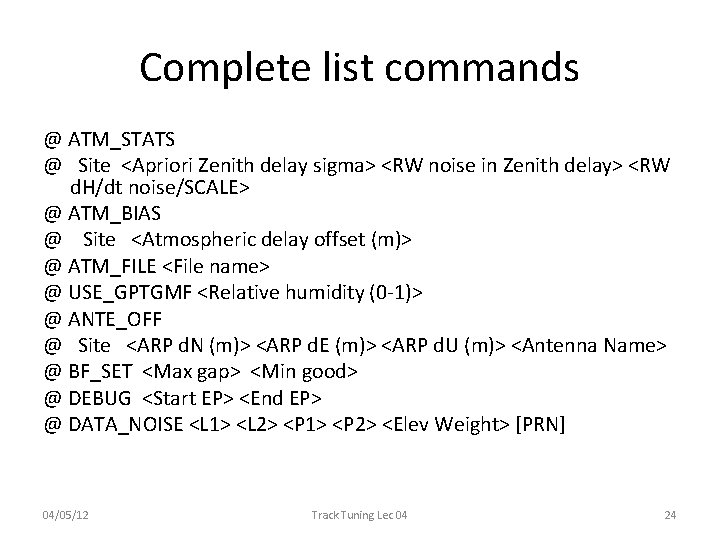 Complete list commands

@ ATM_STATS

@ Site <Apriori Zenith delay sigma> <RW noise in Zenith delay> <RW dH/dt noise/SCALE>

@ ATM_BIAS

@ Site <Atmospheric delay offset (m)>

@ ATM_FILE <File name>

@ USE_GPTGMF <Relative humidity (0-1)>

@ ANTE_OFF

@ Site <ARP dN (m)> <ARP dE (m)> <ARP dU (m)> <Antenna Name>

@ BF_SET <Max gap> <Min good>

@ DEBUG <Start EP> <End EP>

@ DATA_NOISE <L1> <L2> <P1> <P2> <Elev Weight> [PRN]

04/05/12 Track Tuning Lec 04 24